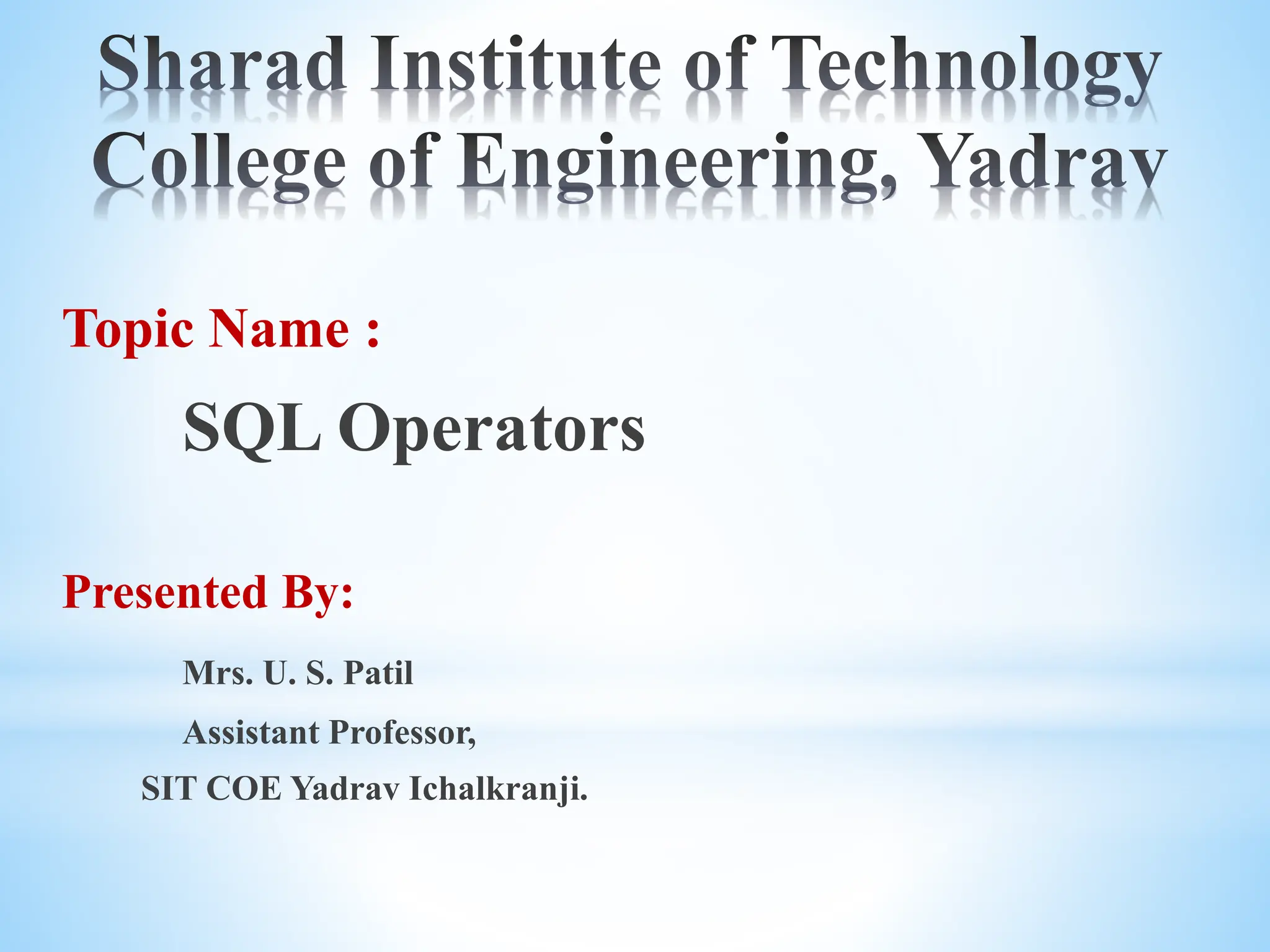 Sharad Institute of Technology College of Engineering, Yadrav

Topic Name :

SQL Operators

Presented By:

Mrs. U. S. Patil

Assistant Professor,

SIT COE Yadrav Ichalkranji.